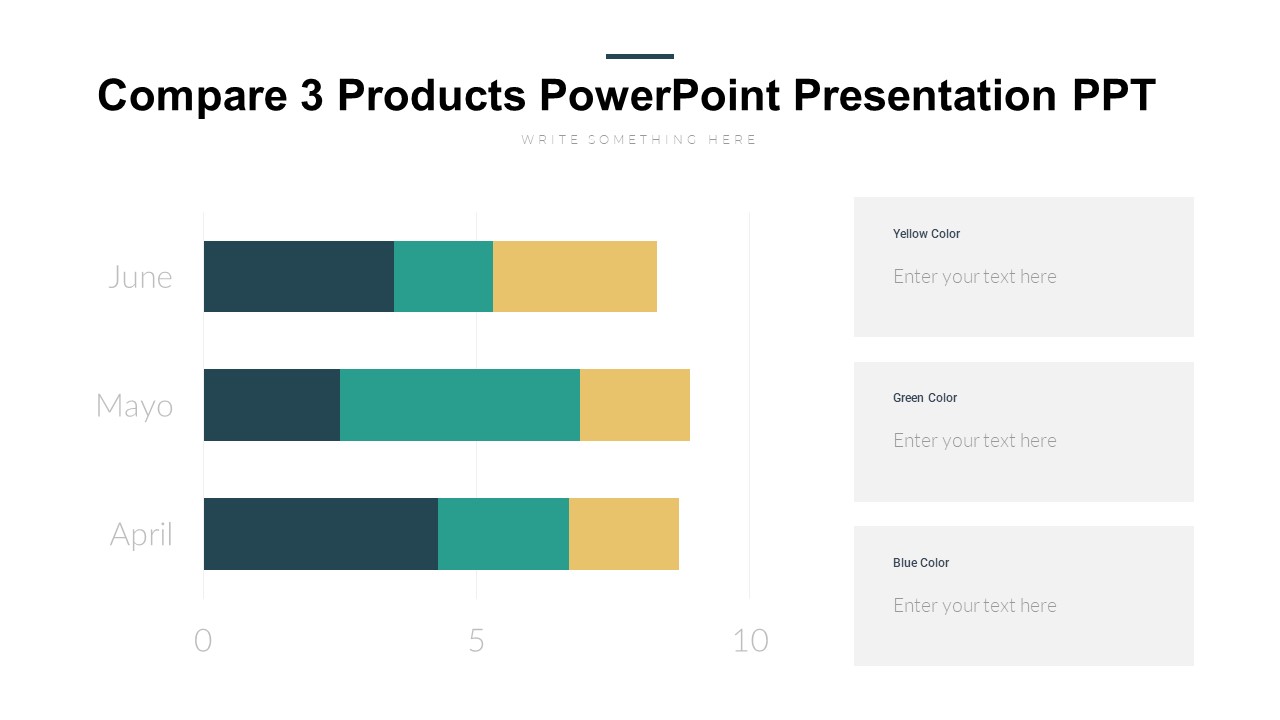 Compare 3 Products PowerPoint Presentation PPT

WRITE SOMETHING HERE

June

Mayo

April

0

5

10

Yellow Color

Enter your text here

Green Color

Enter your text here

Blue Color

Enter your text here